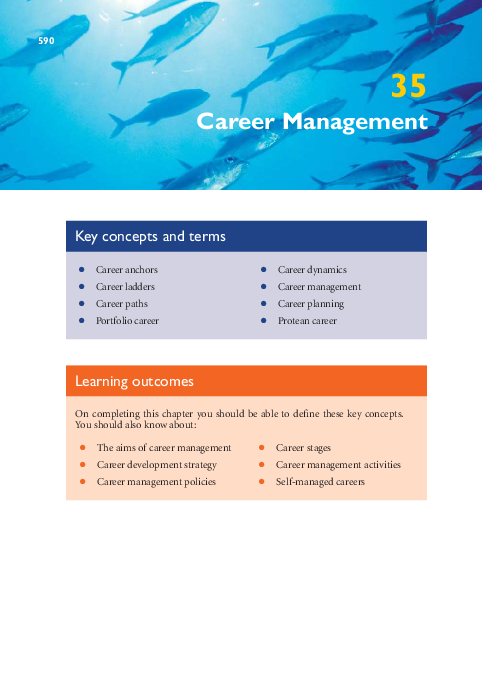 590

35

Career Management

Key concepts and terms

• Career anchors
• Career ladders
• Career paths
• Portfolio career

• Career dynamics
• Career management
• Career planning
• Protean career

Learning outcomes

On completing this chapter you should be able to define these key concepts. You should also know about:

• The aims of career management
• Career development strategy
• Career management policies

• Career stages
• Career management activities
• Self-managed careers